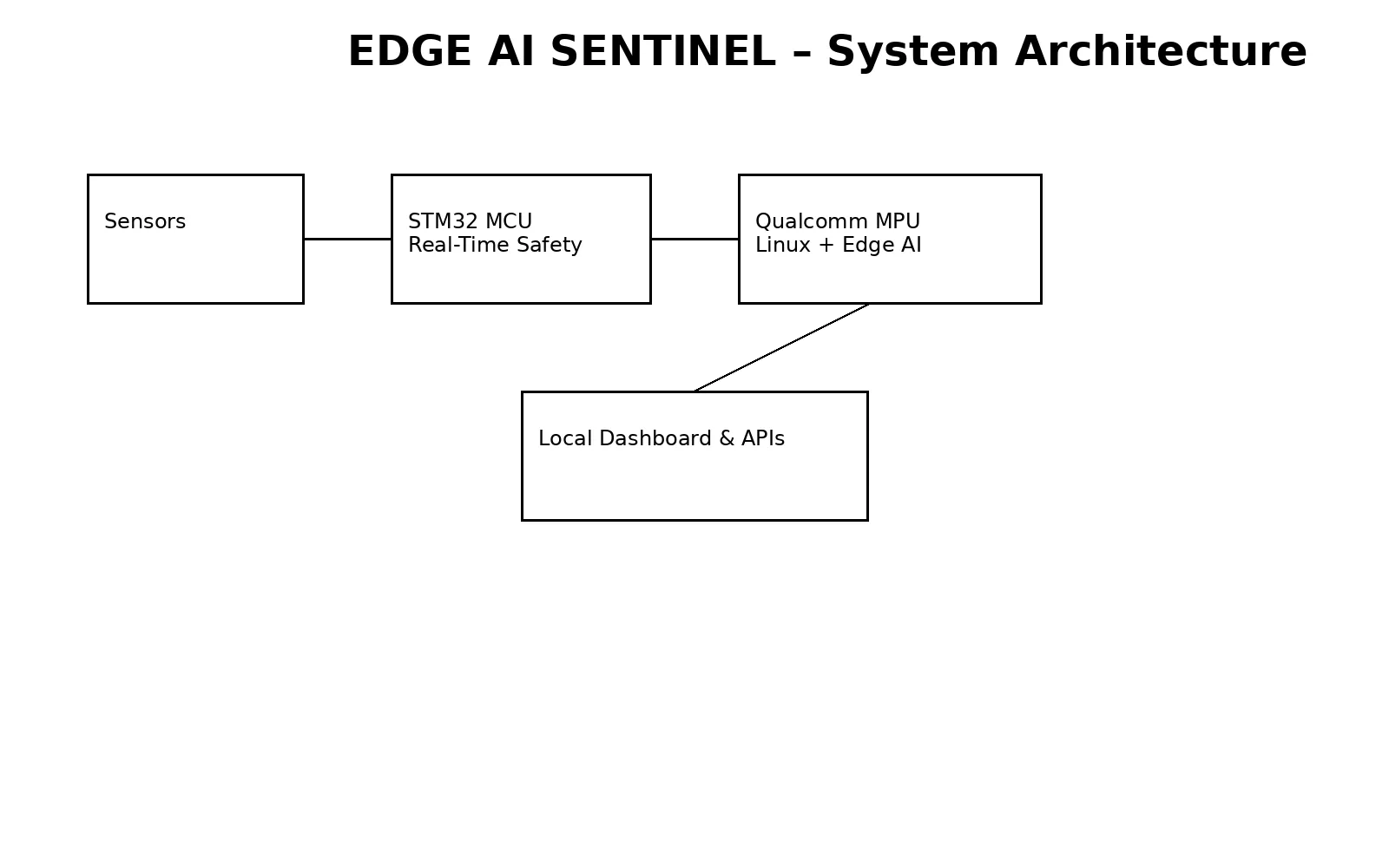 EDGE AI SENTINEL – System Architecture

Sensors

STM32 MCU
Real-Time Safety

Qualcomm MPU
Linux + Edge AI

Local Dashboard & APIs